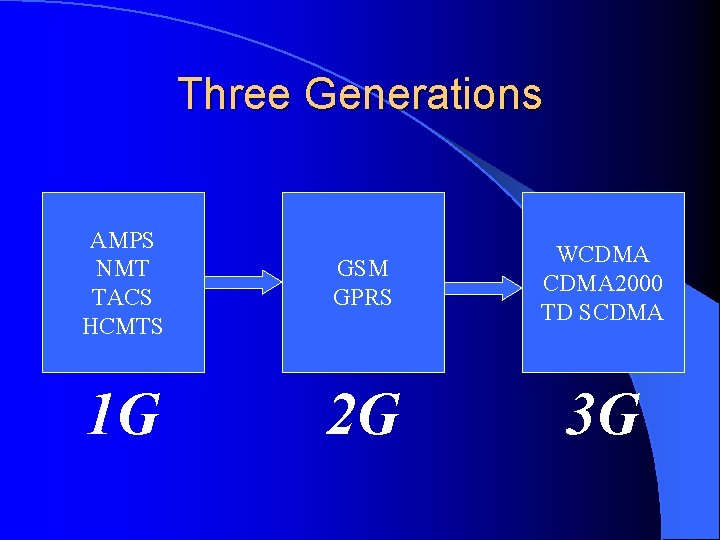 Three Generations

AMPS
NMT
TACS
HCMTS

GSM
GPRS

WCDMA
CDMA2000
TD SCDMA

1G

2G

3G